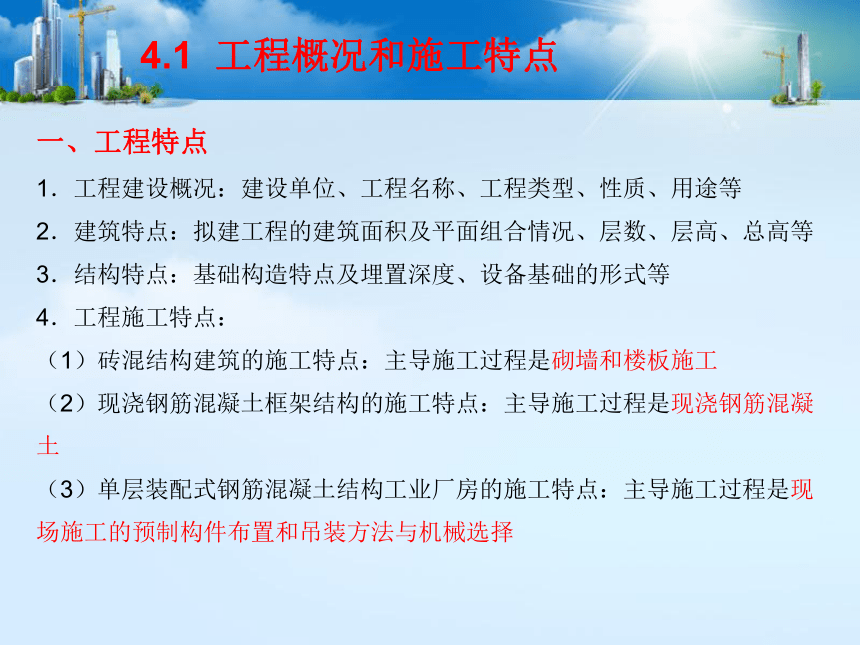 4.1 工程概况和施工特点

一、工程特点

1．工程建设概况：建设单位、工程名称、工程类型、性质、用途等

2．建筑特点：拟建工程的建筑面积及平面组合情况、层数、层高、总高等

3．结构特点：基础构造特点及埋置深度、设备基础的形式等

4．工程施工特点：

（1）砖混结构建筑的施工特点：主导施工过程是砌墙和楼板施工

（2）现浇钢筋混凝土框架结构的施工特点：主导施工过程是现浇钢筋混凝土

（3）单层装配式钢筋混凝土结构工业厂房的施工特点：主导施工过程是现场施工的预制构件布置和吊装方法与机械选择